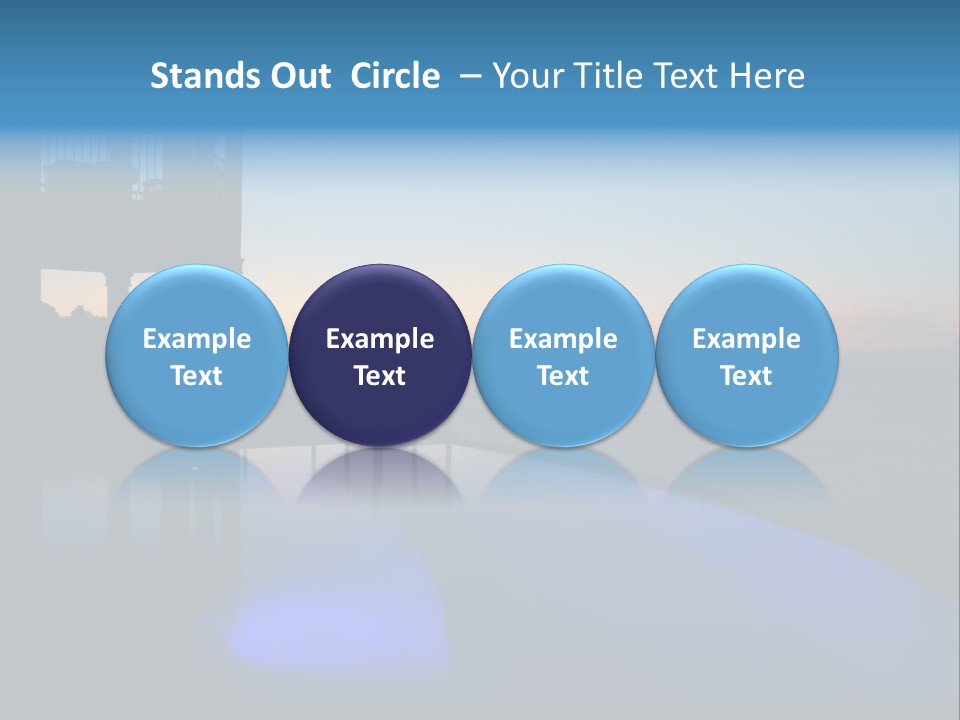 Stands Out Circle – Your Title Text Here

Example Text

Example Text

Example Text

Example Text